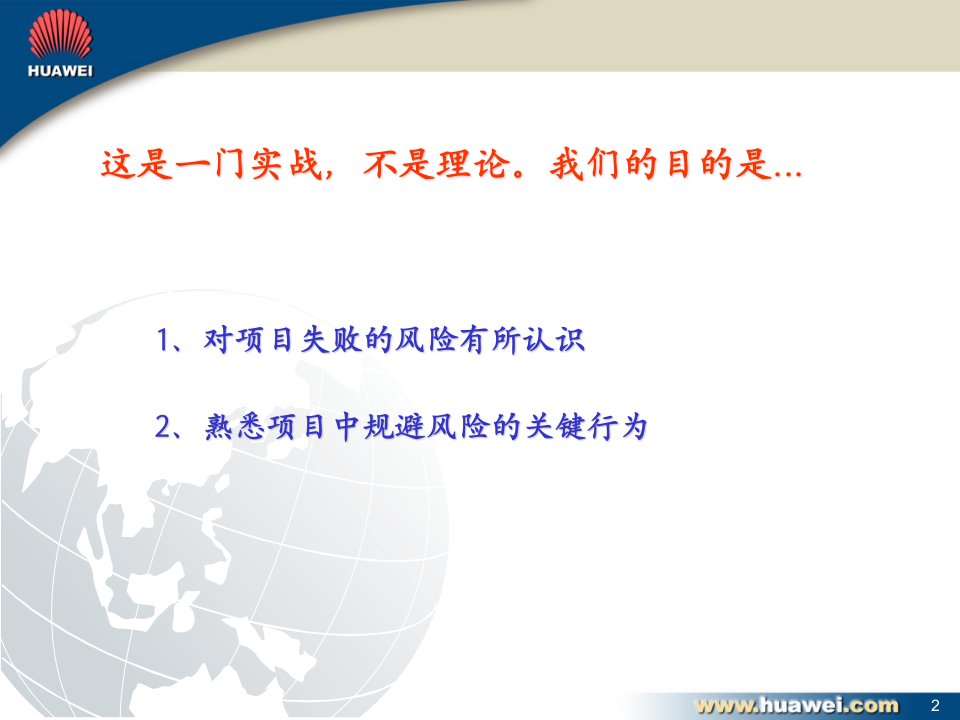 HUAWEI

这是一门实战，不是理论。我们的目的是…

1、对项目失败的风险有所认识

2、熟悉项目中规避风险的关键行为

www.huawei.com

2